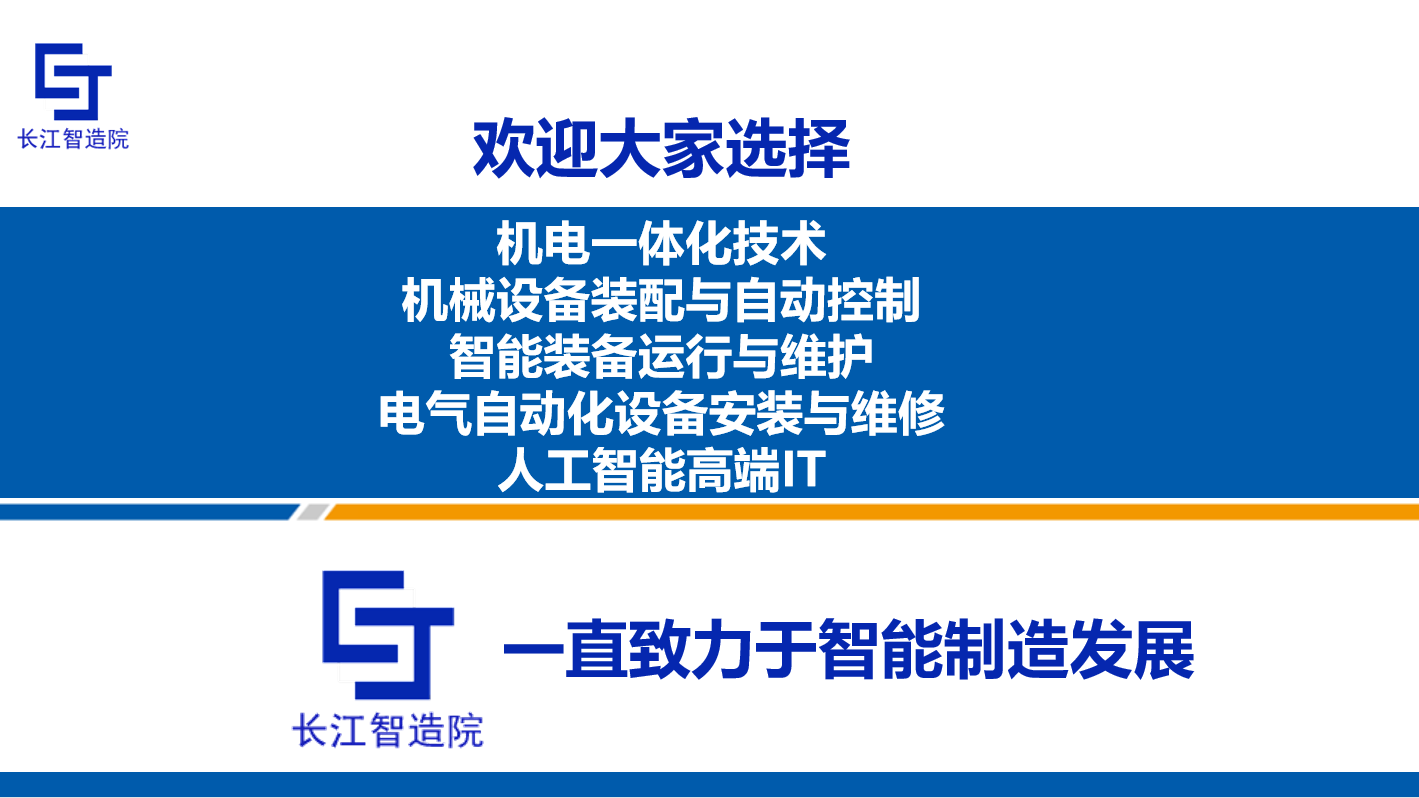 长江智造院

欢迎大家选择

机电一体化技术
机械设备装配与自动控制
智能装备运行与维护
电气自动化设备安装与维修
人工智能高端IT

长江智造院

一直致力于智能制造发展